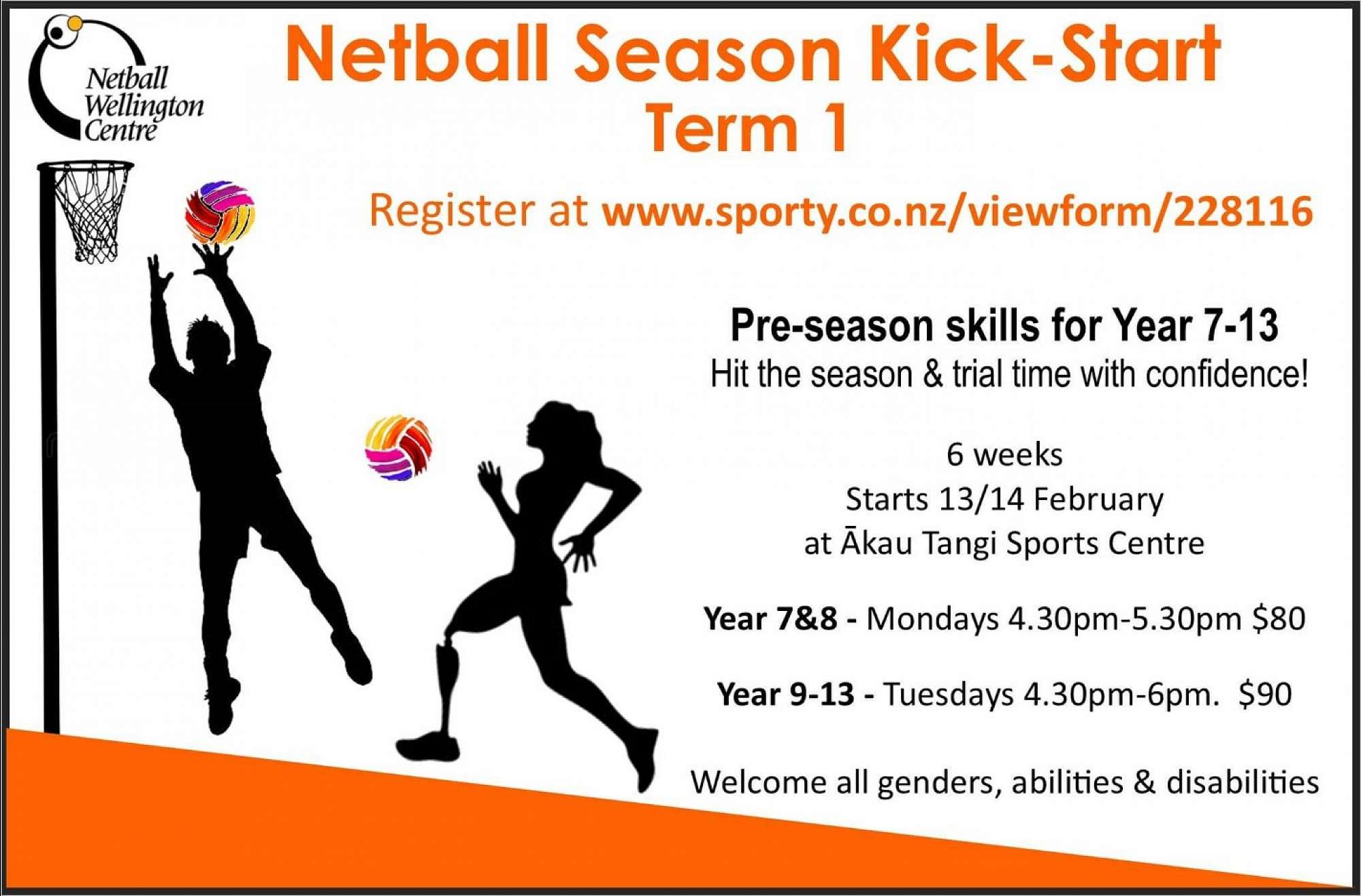 Netball Wellington Centre

Netball Season Kick-Start
Term 1

Register at www.sporty.co.nz/viewform/228116

Pre-season skills for Year 7-13
Hit the season & trial time with confidence!

6 weeks
Starts 13/14 February
at Ākau Tangi Sports Centre

Year 7&8 - Mondays 4.30pm-5.30pm $80

Year 9-13 - Tuesdays 4.30pm-6pm. $90

Welcome all genders, abilities & disabilities